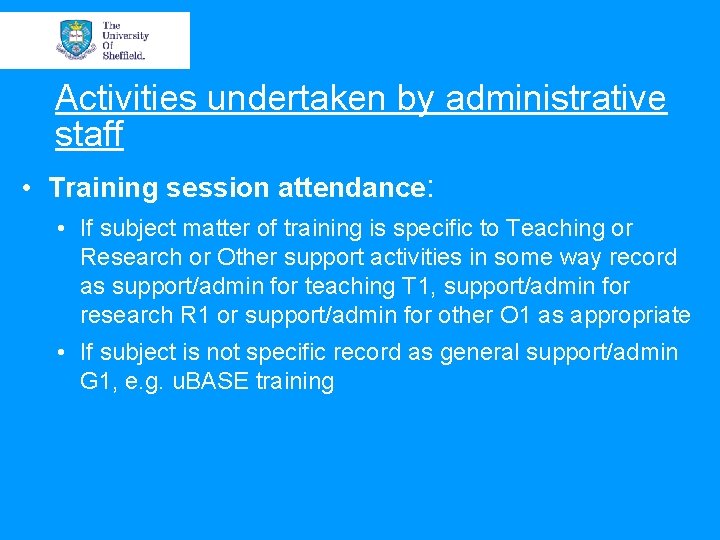 The University Of Sheffield.

Activities undertaken by administrative staff

• Training session attendance:

• If subject matter of training is specific to Teaching or Research or Other support activities in some way record as support/admin for teaching T1, support/admin for research R1 or support/admin for other O1 as appropriate

• If subject is not specific record as general support/admin G1, e.g. uBASE training